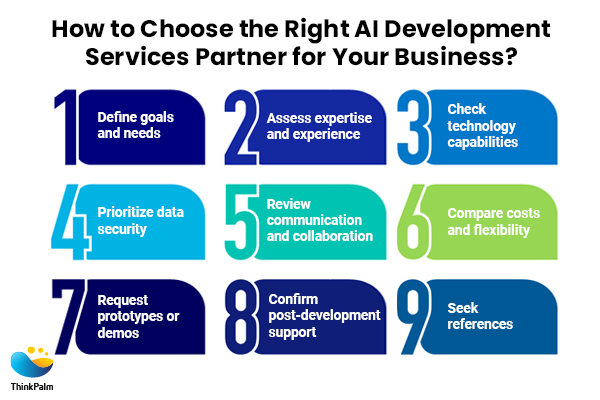 How to Choose the Right AI Development Services Partner for Your Business?

1 Define goals and needs

2 Assess expertise and experience

3 Check technology capabilities

4 Prioritize data security

5 Review communication and collaboration

6 Compare costs and flexibility

7 Request prototypes or demos

8 Confirm post-development support

9 Seek references

ThinkPalm